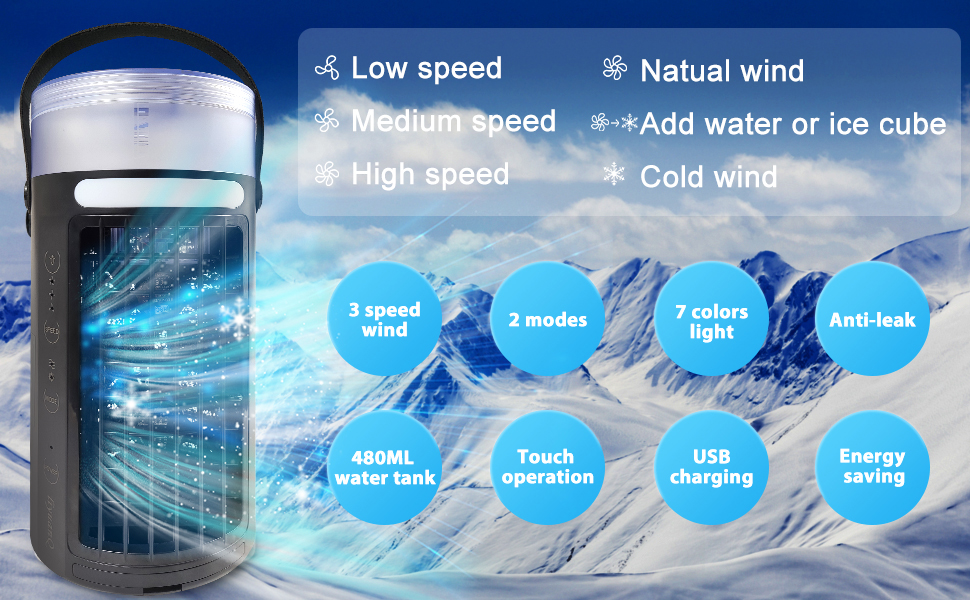 Low speed
Medium speed
High speed

Natual wind
Add water or ice cube
Cold wind

3 speed wind

2 modes

7 colors light

Anti-leak

480ML water tank

Touch operation

USB charging

Energy saving